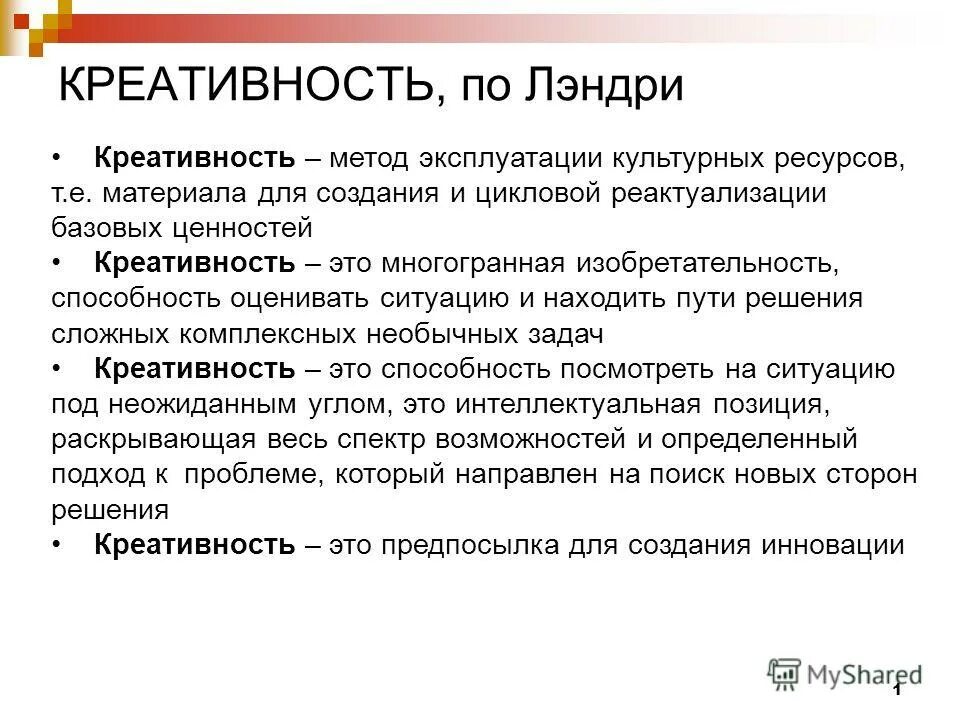 КРЕАТИВНОСТЬ, по Лэндри

• Креативность – метод эксплуатации культурных ресурсов, т.е. материала для создания и цикловой реактуализации базовых ценностей

• Креативность – это многогранная изобретательность, способность оценивать ситуацию и находить пути решения сложных комплексных необычных задач

• Креативность – это способность посмотреть на ситуацию под неожиданным углом, это интеллектуальная позиция, раскрывающая весь спектр возможностей и определенный подход к проблеме, который направлен на поиск новых сторон решения

• Креативность – это предпосылка для создания инновации

MyShared

1